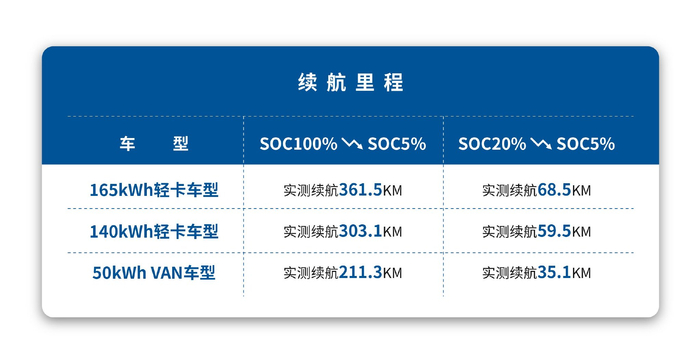 续航里程

| 车 型 | SOC100% ↘ SOC5% | SOC20% ↘ SOC5% |
|---|---|---|
| 165kWh轻卡车型 | 实测续航361.5KM | 实测续航68.5KM |
| 140kWh轻卡车型 | 实测续航303.1KM | 实测续航59.5KM |
| 50kWh VAN车型 | 实测续航211.3KM | 实测续航35.1KM |